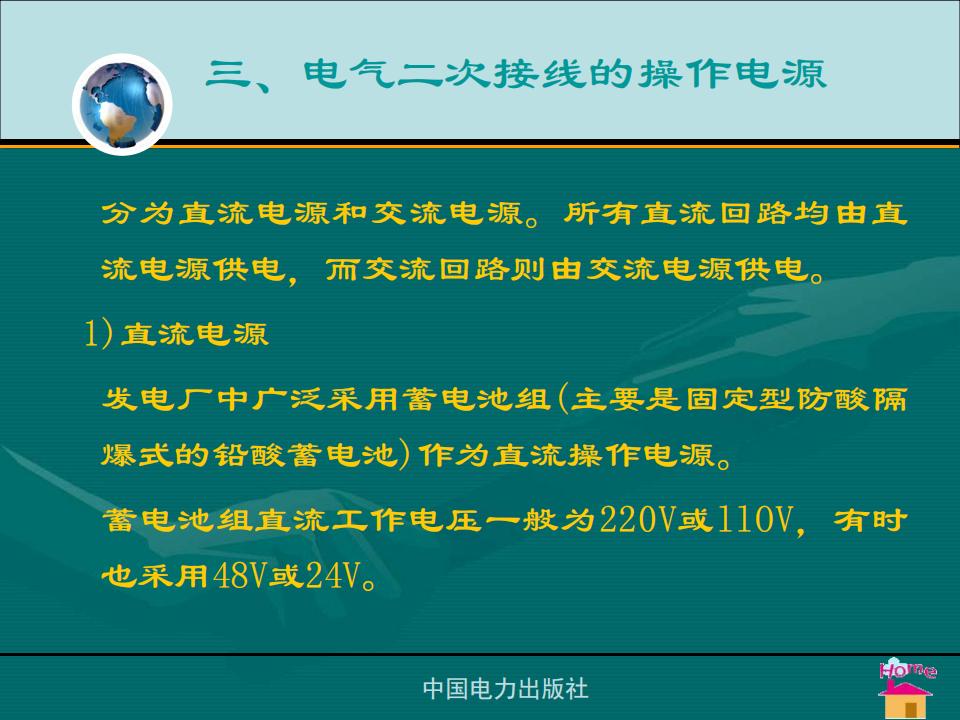 三、电气二次接线的操作电源

分为直流电源和交流电源。所有直流回路均由直流电源供电，而交流回路则由交流电源供电。

1)直流电源

发电厂中广泛采用蓄电池组(主要是固定型防酸隔爆式的铅酸蓄电池)作为直流操作电源。

蓄电池组直流工作电压一般为220V或110V，有时也采用48V或24V。

中国电力出版社

Home